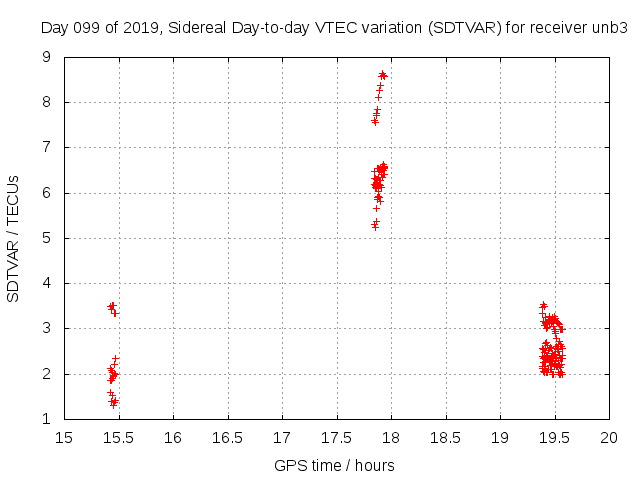 Day 099 of 2019, Sidereal Day-to-day VTEC variation (SDTVAR) for receiver unb3

SDTVAR / TECUs

9
8
7
6
5
4
3
2
1

15 15.5 16 16.5 17 17.5 18 18.5 19 19.5 20

GPS time / hours